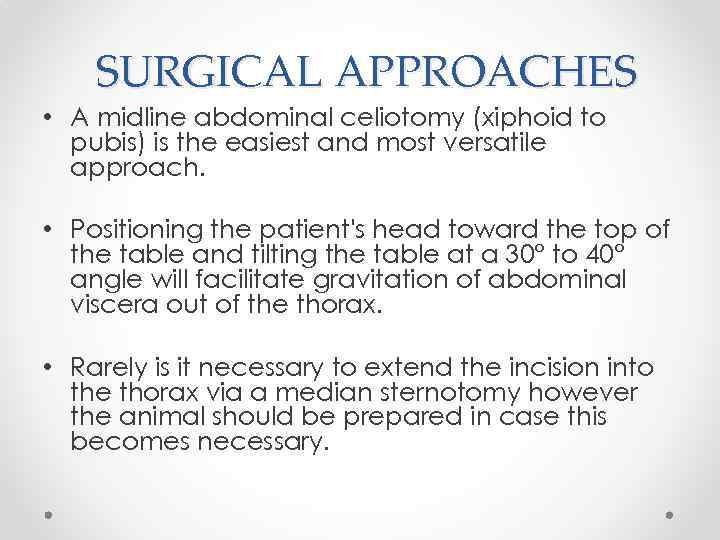 SURGICAL APPROACHES

• A midline abdominal celiotomy (xiphoid to pubis) is the easiest and most versatile approach.

• Positioning the patient's head toward the top of the table and tilting the table at a 30º to 40º angle will facilitate gravitation of abdominal viscera out of the thorax.

• Rarely is it necessary to extend the incision into the thorax via a median sternotomy however the animal should be prepared in case this becomes necessary.